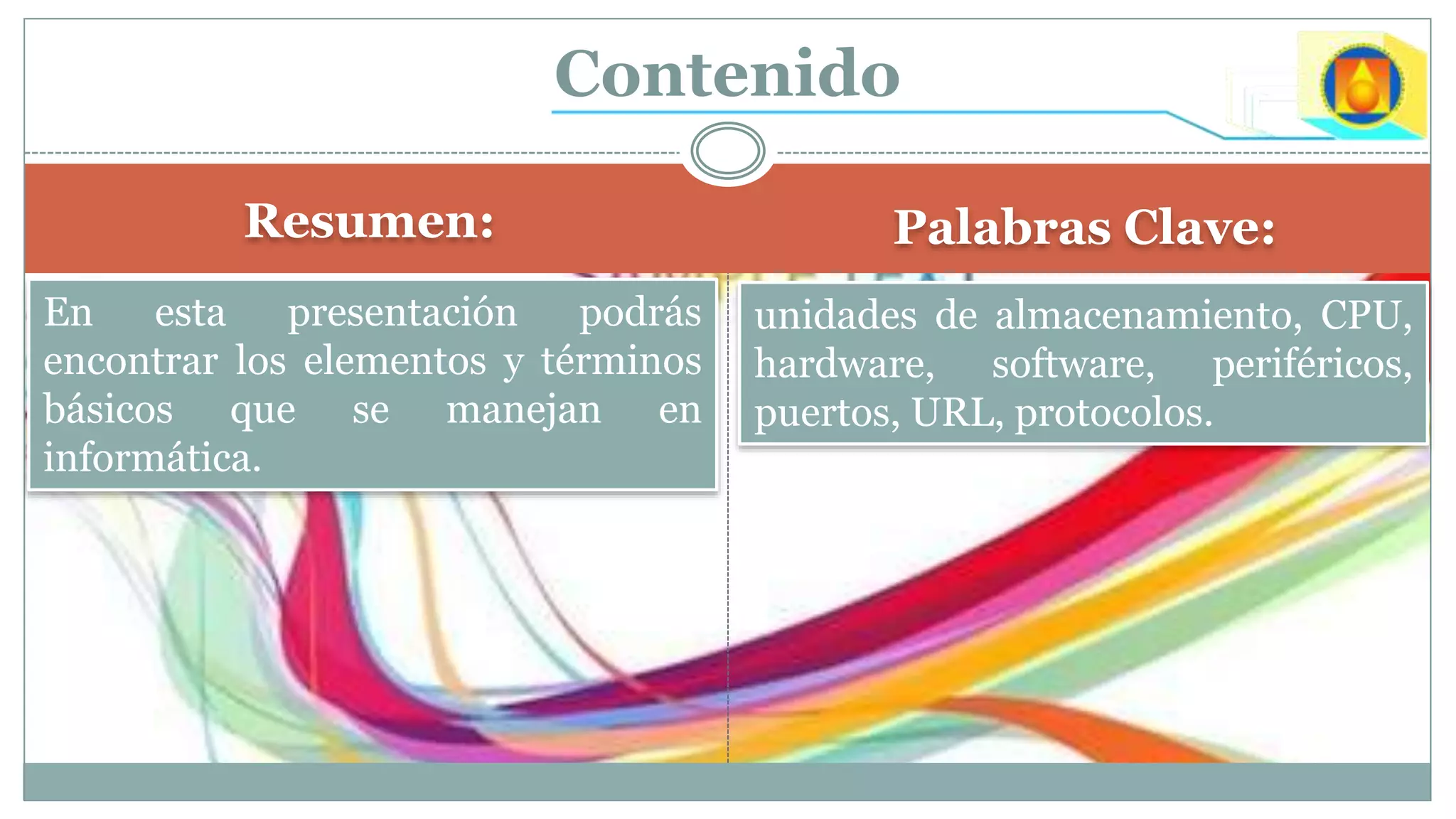 Contenido

Resumen:

En esta presentación podrás encontrar los elementos y términos básicos que se manejan en informática.

Palabras Clave:

unidades de almacenamiento, CPU, hardware, software, periféricos, puertos, URL, protocolos.